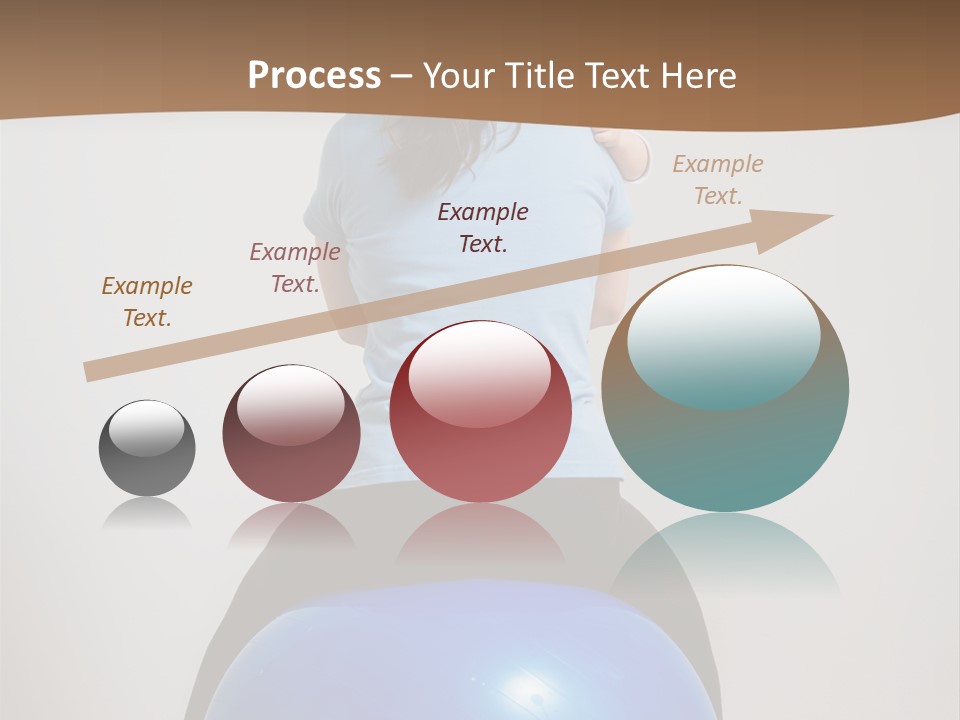 Process – Your Title Text Here

Example Text.

Example Text.

Example Text.

Example Text.